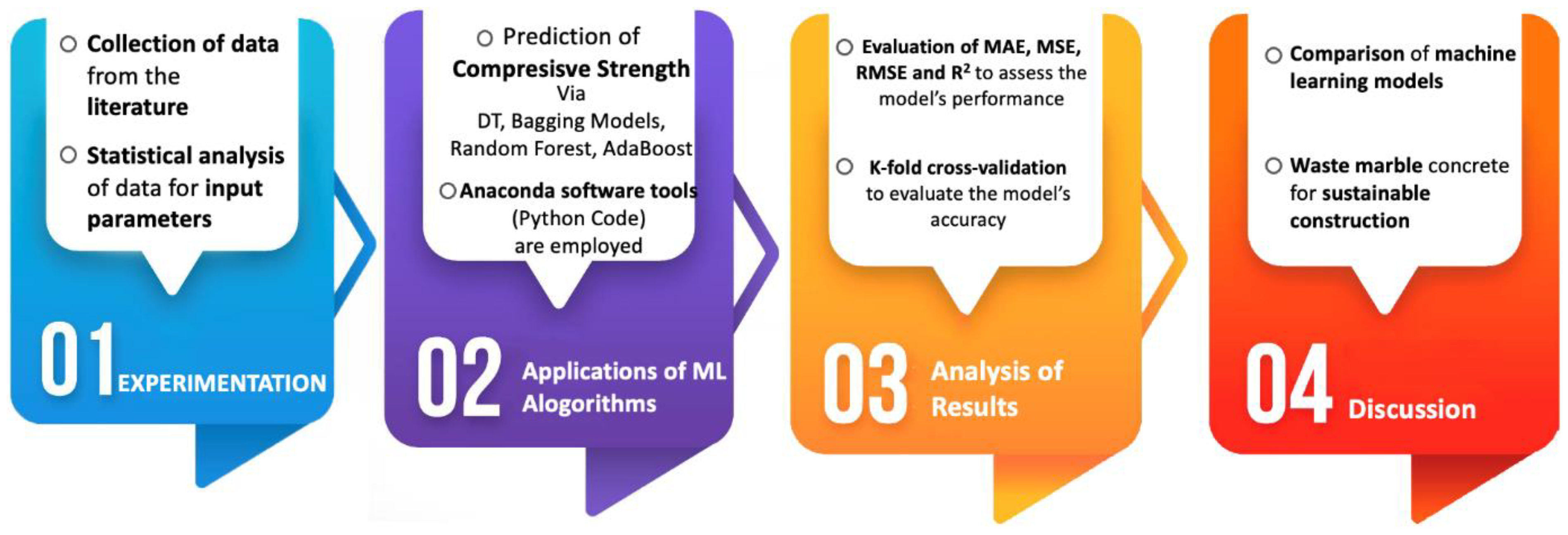 ○ Collection of data from the literature

○ Statistical analysis of data for input parameters

01 EXPERIMENTATION

○ Prediction of Compresisve Strength Via DT, Bagging Models, Random Forest, AdaBoost

○ Anaconda software tools (Python Code) are employed

02 Applications of ML Alogorithms

○ Evaluation of MAE, MSE, RMSE and $R^2$ to assess the model's performance

○ K-fold cross-validation to evaluate the model's accuracy

03 Analysis of Results

○ Comparison of machine learning models

○ Waste marble concrete for sustainable construction

04 Discussion